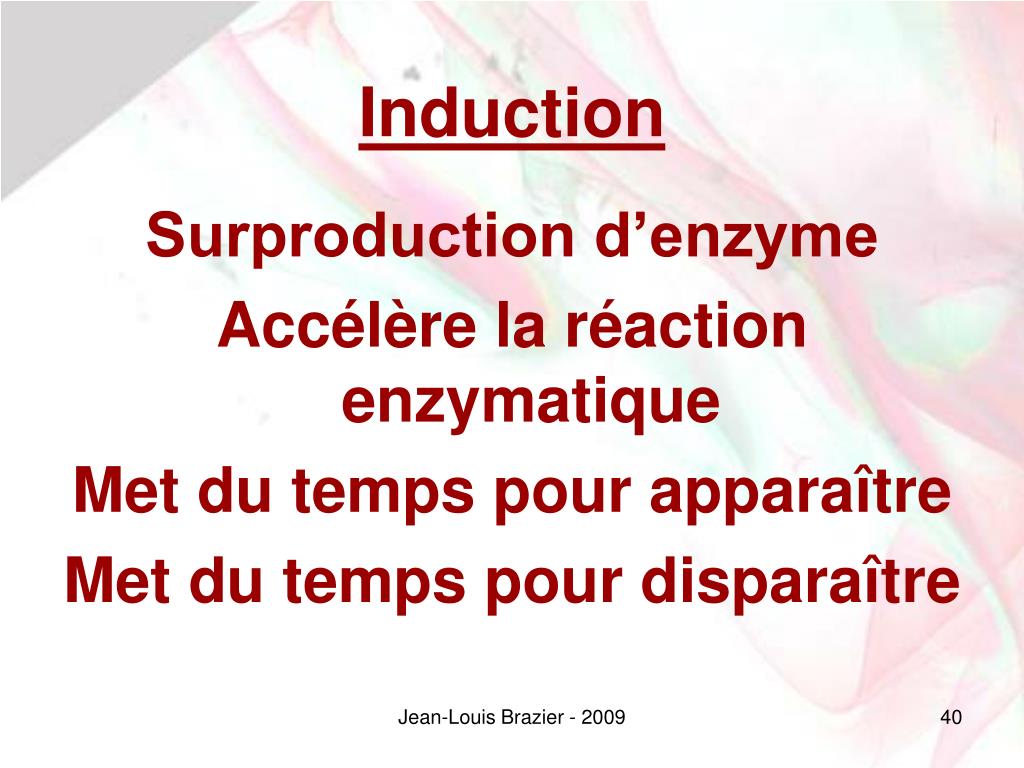 Induction

Surproduction d’enzyme

Accélère la réaction enzymatique

Met du temps pour apparaître

Met du temps pour disparaître

Jean-Louis Brazier - 2009

40